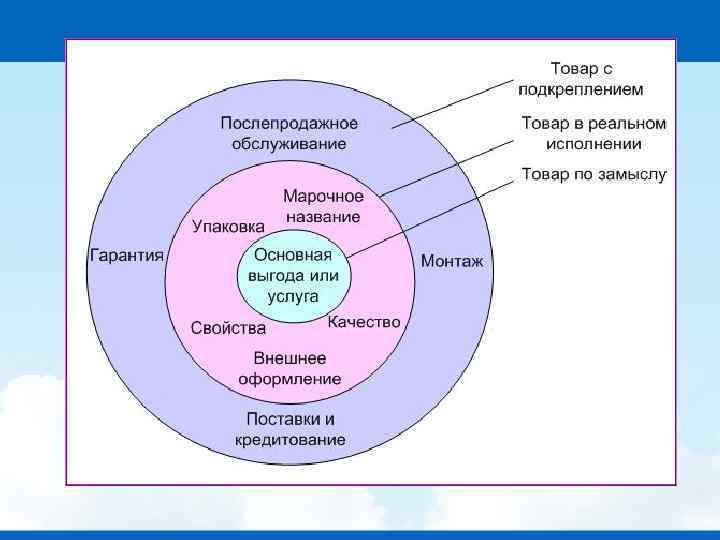 Товар с подкреплением

Товар в реальном исполнении

Товар по замыслу

Послепродажное обслуживание

Марочное название

Упаковка

Гарантия

Основная выгода или услуга

Монтаж

Свойства

Качество

Внешнее оформление

Поставки и кредитование